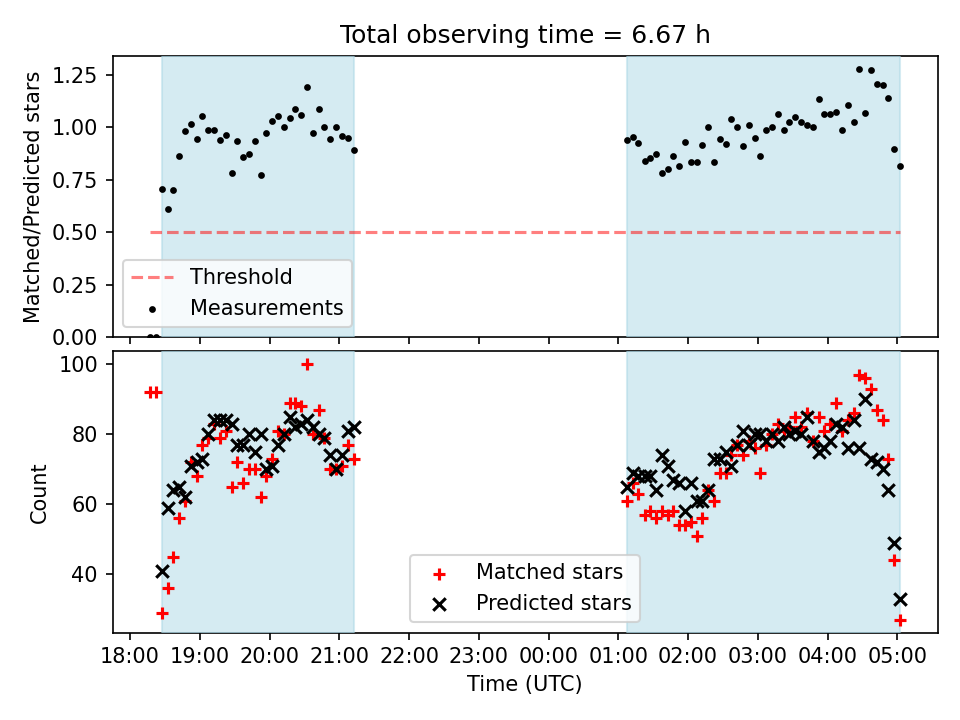 Total observing time = 6.67 h

Matched/Predicted stars

1.25
1.00
0.75
0.50
0.25
0.00

Threshold
Measurements

Count

100
80
60
40

Matched stars
Predicted stars

18:00 19:00 20:00 21:00 22:00 23:00 00:00 01:00 02:00 03:00 04:00 05:00

Time (UTC)